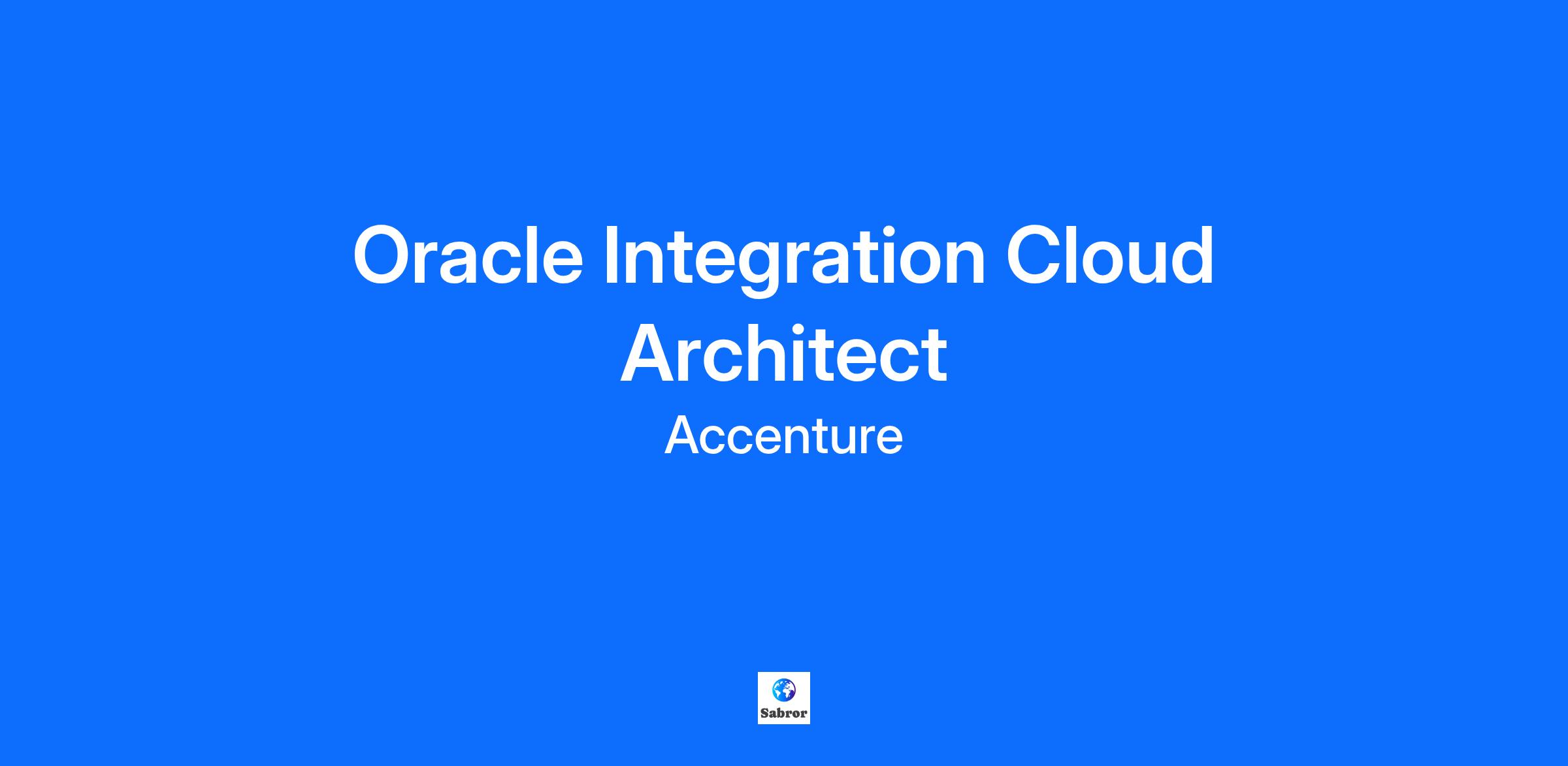 Oracle Integration Cloud Architect

Accenture

Sabror